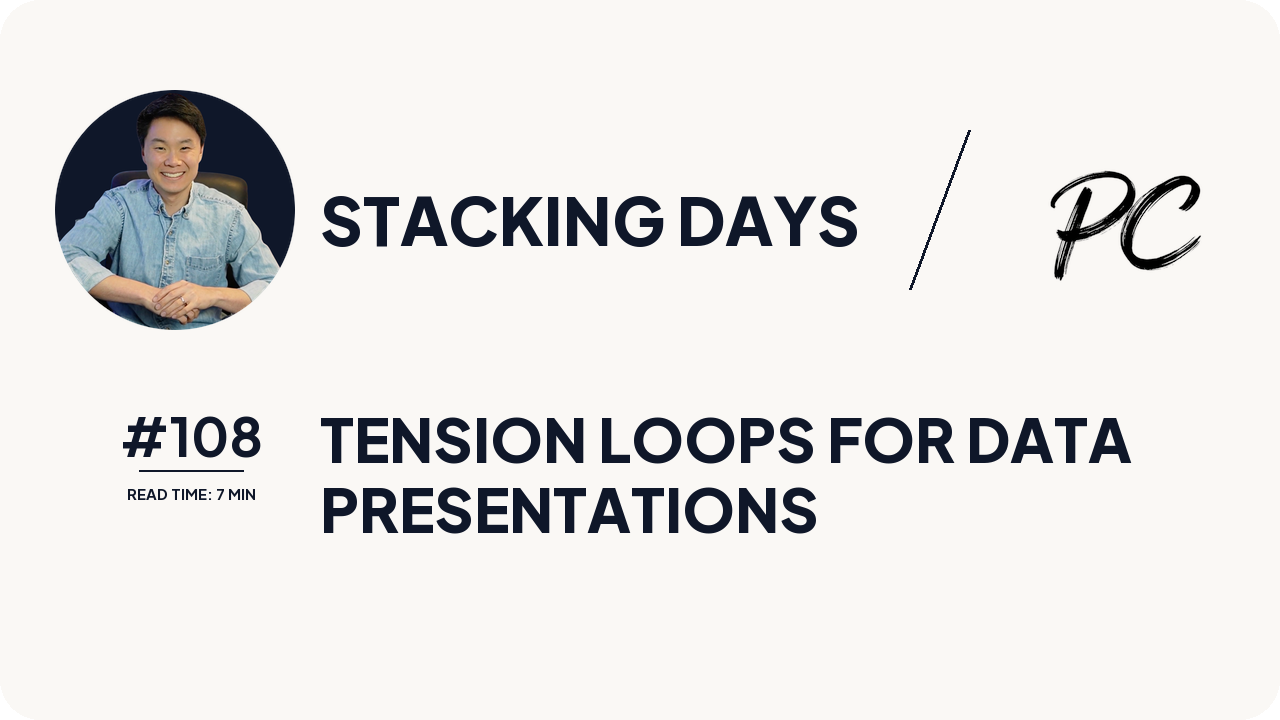 STACKING DAYS

PC

#108

READ TIME: 7 MIN

TENSION LOOPS FOR DATA PRESENTATIONS